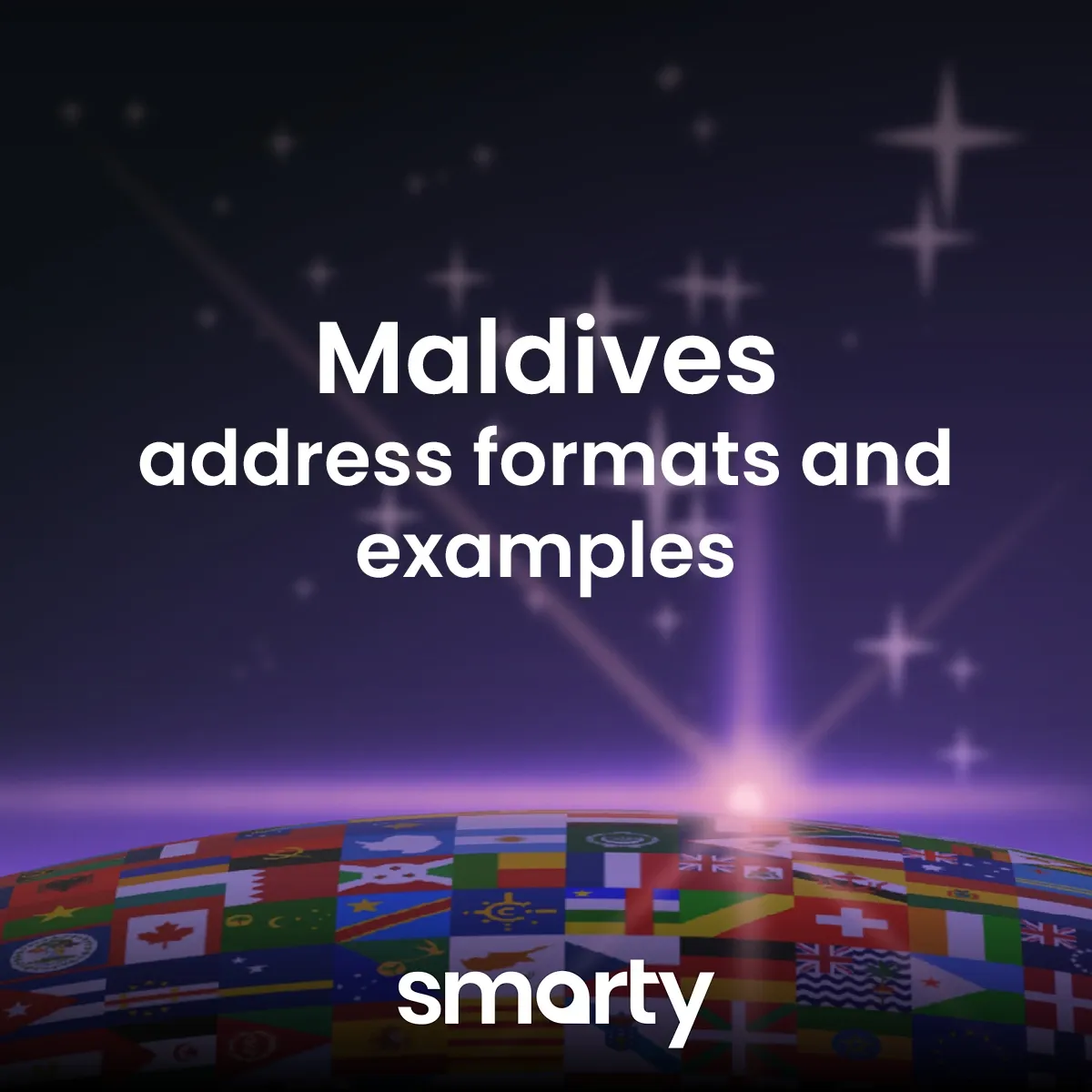 Maldives
address formats and examples

smarty